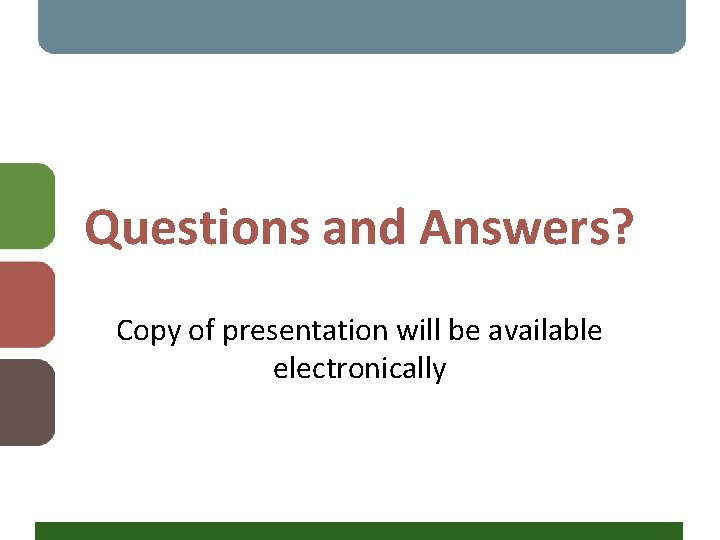 Questions and Answers?

Copy of presentation will be available electronically